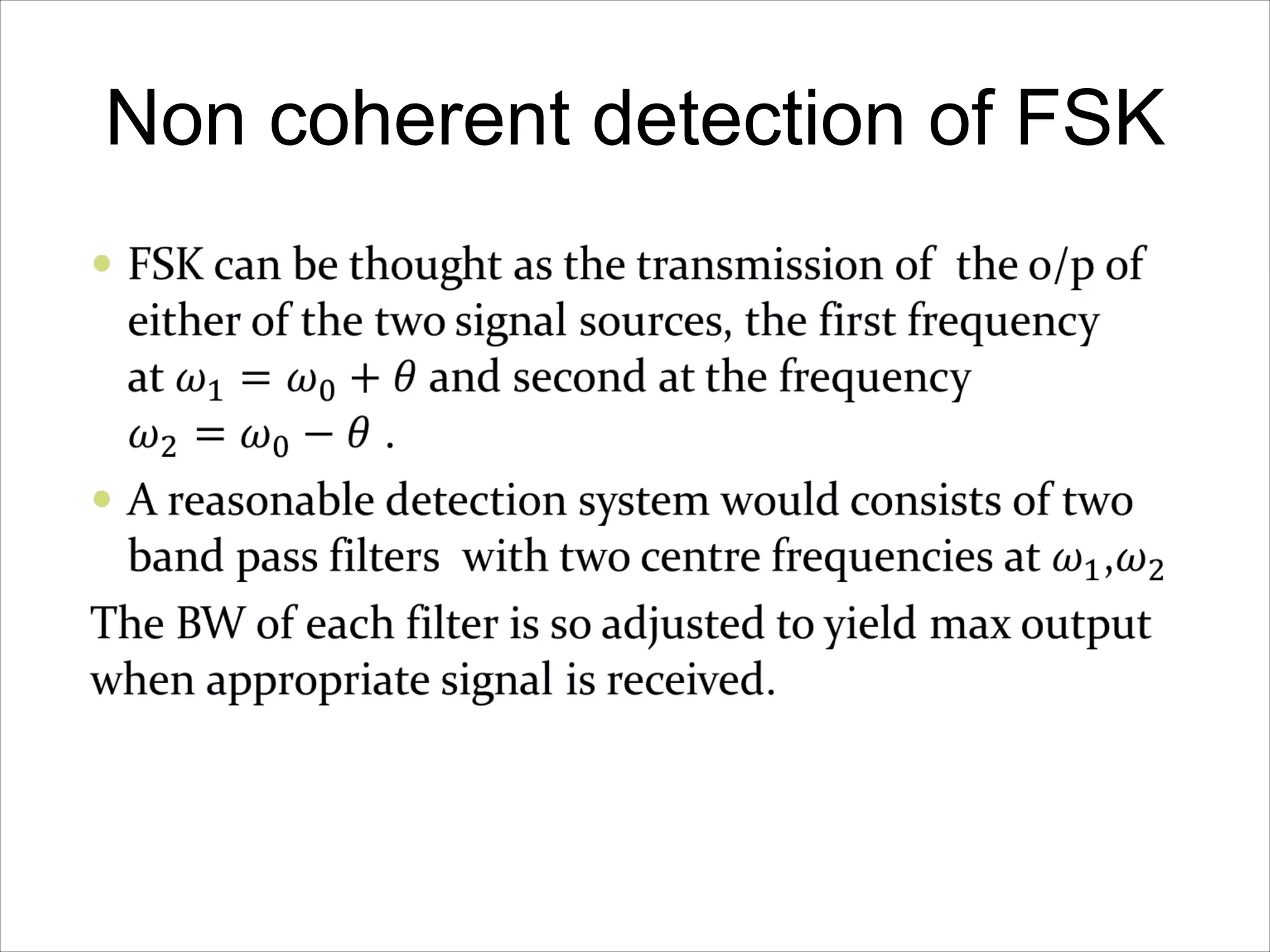 Non coherent detection of FSK

• FSK can be thought as the transmission of the o/p of either of the two signal sources, the first frequency at $\omega_1 = \omega_0 + \theta$ and second at the frequency $\omega_2 = \omega_0 - \theta$ .

• A reasonable detection system would consists of two band pass filters with two centre frequencies at $\omega_1$,$\omega_2$

The BW of each filter is so adjusted to yield max output when appropriate signal is received.